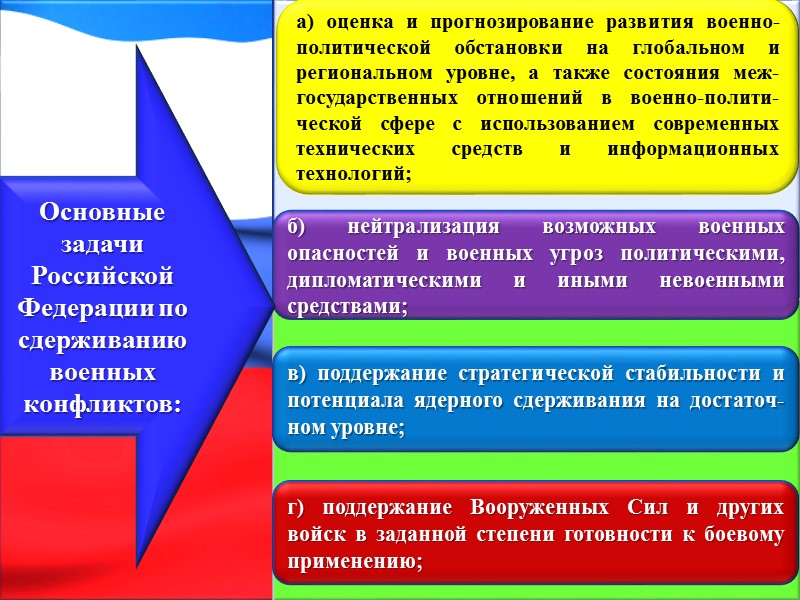 Основные задачи Российской Федерации по сдерживанию военных конфликтов:

а) оценка и прогнозирование развития военно-политической обстановки на глобальном и региональном уровне, а также состояния межгосударственных отношений в военно-политической сфере с использованием современных технических средств и информационных технологий;

б) нейтрализация возможных военных опасностей и военных угроз политическими, дипломатическими и иными невоенными средствами;

в) поддержание стратегической стабильности и потенциала ядерного сдерживания на достаточном уровне;

г) поддержание Вооруженных Сил и других войск в заданной степени готовности к боевому применению;